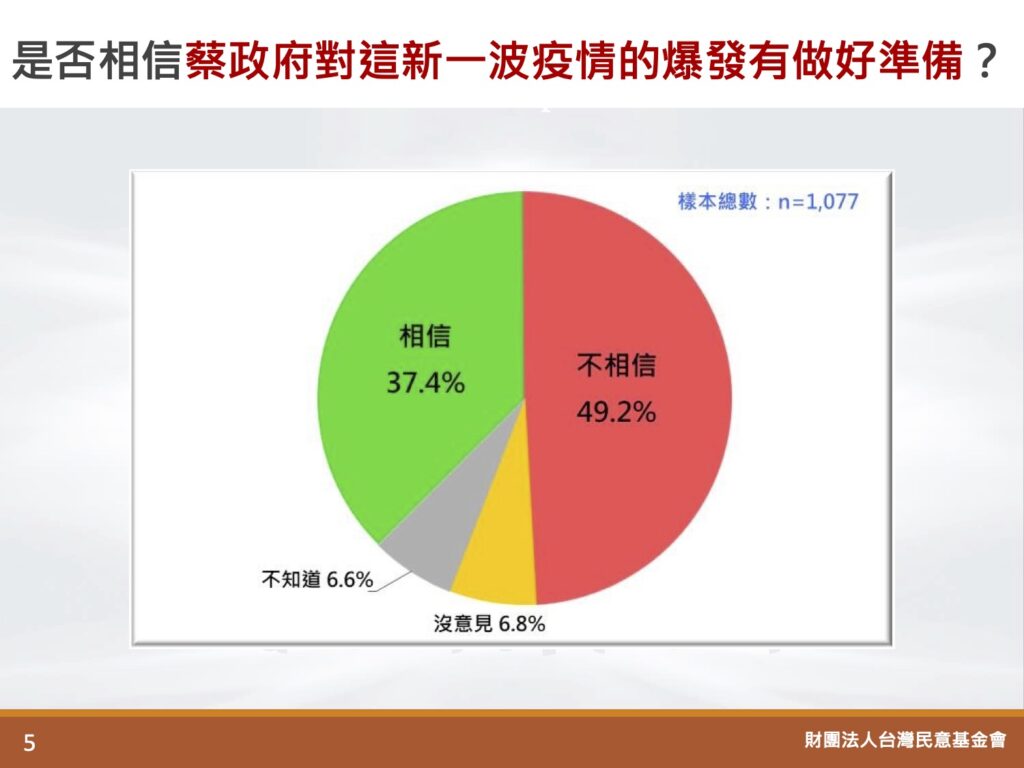 是否相信蔡政府對這新一波疫情的爆發有做好準備？

樣本總數：n=1,077

相信
37.4%

不相信
49.2%

不知道 6.6%

沒意見 6.8%

5

財團法人台灣民意基金會